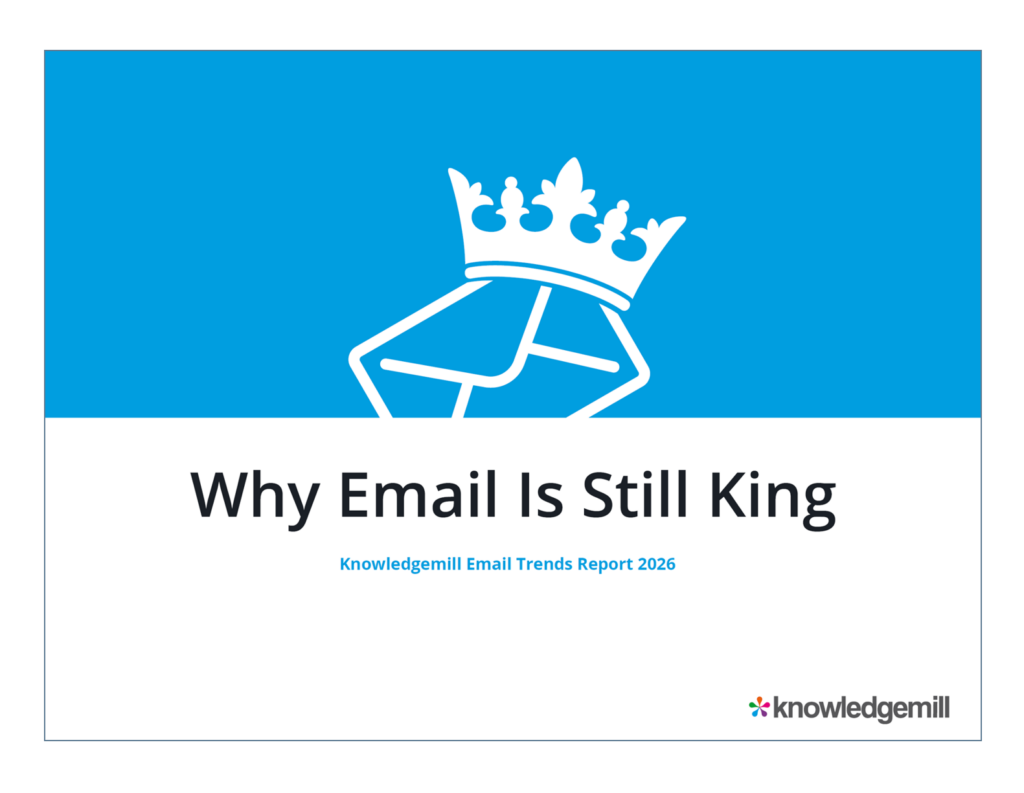 Why Email Is Still King

Knowledgemill Email Trends Report 2026

knowledgemill